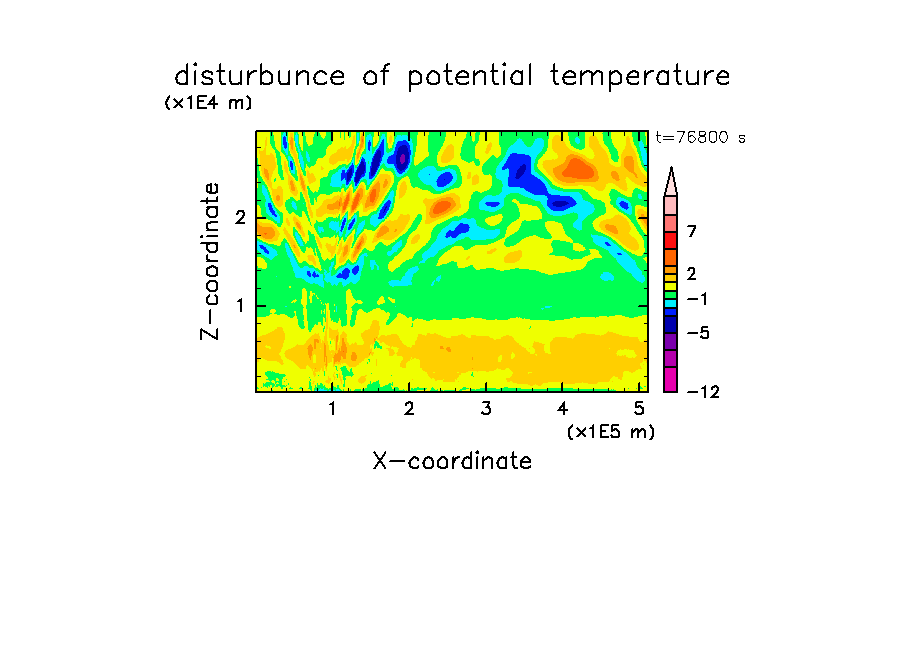 disturbunce of potential temperature

(x1E4 m)

t=76800 s

Z-coordinate

2

1

7

2

−1

−5

−12

1 2 3 4 5

(x1E5 m)

X-coordinate